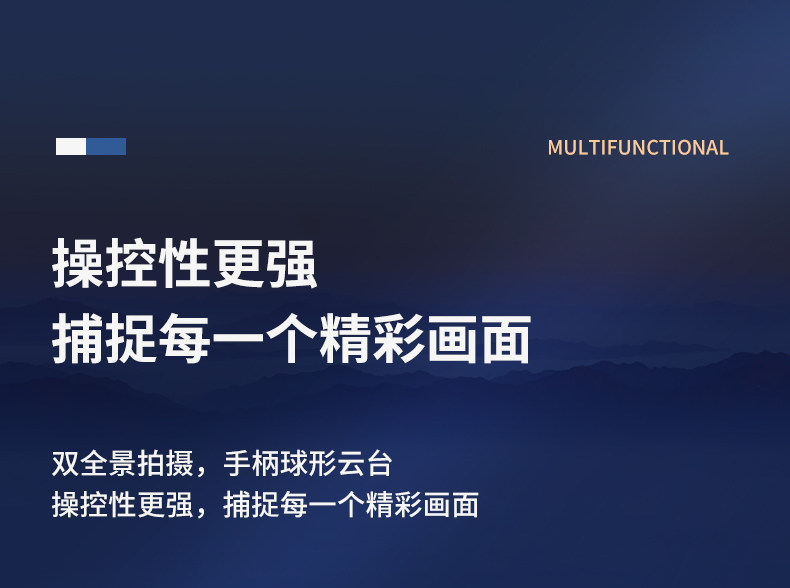 MULTIFUNCTIONAL

操控性更强
捕捉每一个精彩画面

双全景拍摄，手柄球形云台
操控性更强，捕捉每一个精彩画面